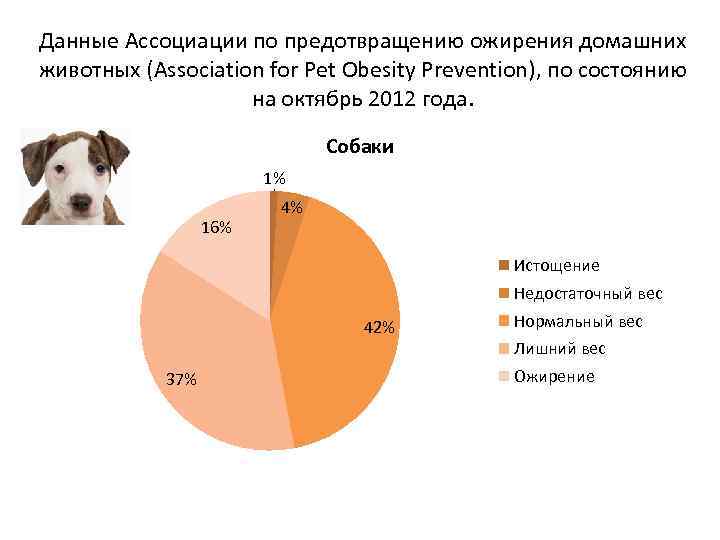 Данные Ассоциации по предотвращению ожирения домашних животных (Association for Pet Obesity Prevention), по состоянию на октябрь 2012 года.

Собаки

1%
4%
42%
37%
16%

Истощение
Недостаточный вес
Нормальный вес
Лишний вес
Ожирение